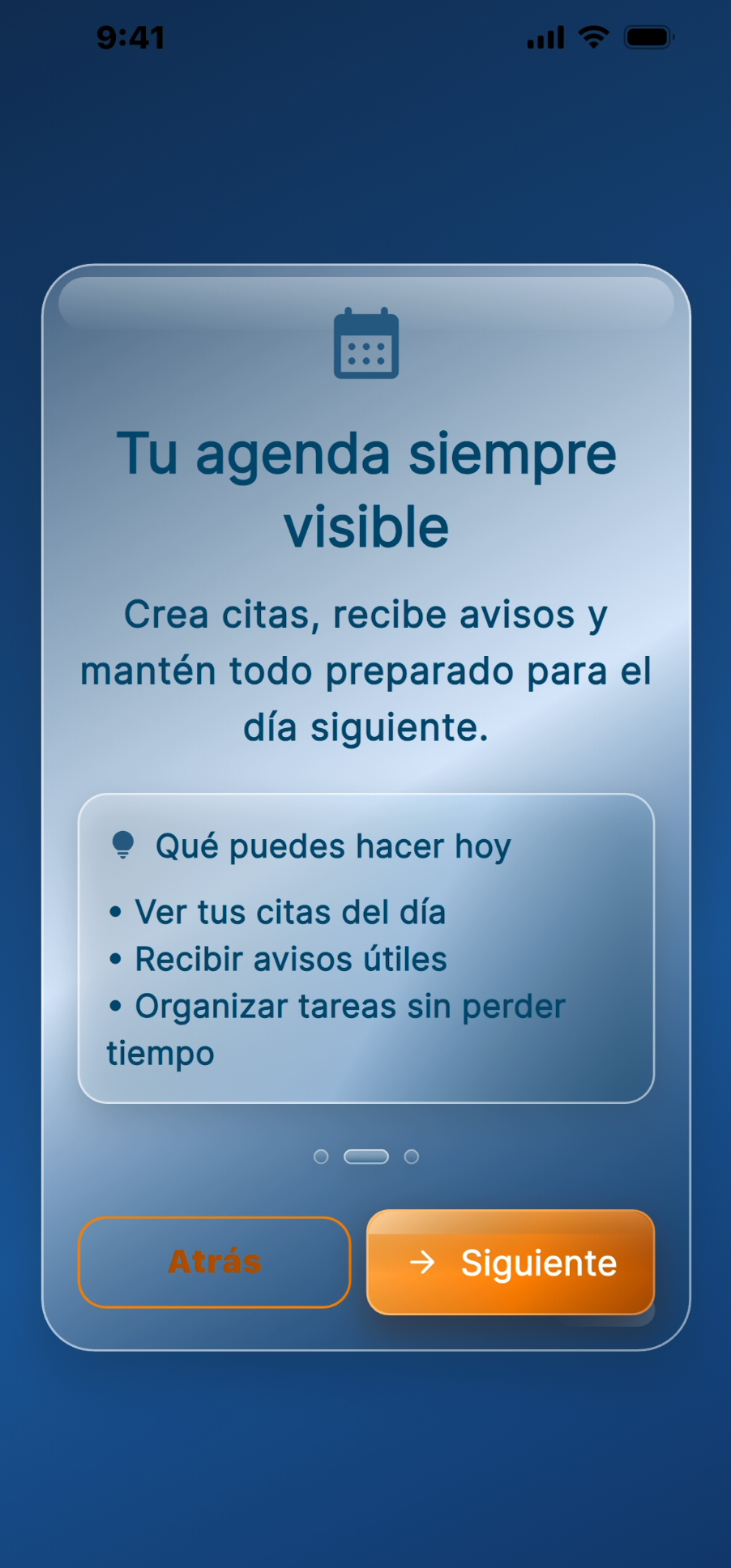 9:41

Tu agenda siempre visible

Crea citas, recibe avisos y mantén todo preparado para el día siguiente.

Qué puedes hacer hoy

• Ver tus citas del día
• Recibir avisos útiles
• Organizar tareas sin perder tiempo

Atrás

Siguiente